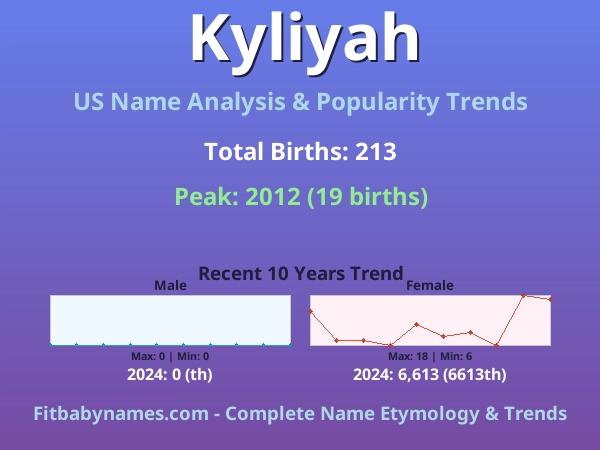 Kyliyah

US Name Analysis & Popularity Trends

Total Births: 213

Peak: 2012 (19 births)

Recent 10 Years Trend

Male

Max: 0 | Min: 0

2024: 0 (th)

Female

Max: 18 | Min: 6

2024: 6,613 (6613th)

Fitbabynames.com - Complete Name Etymology & Trends